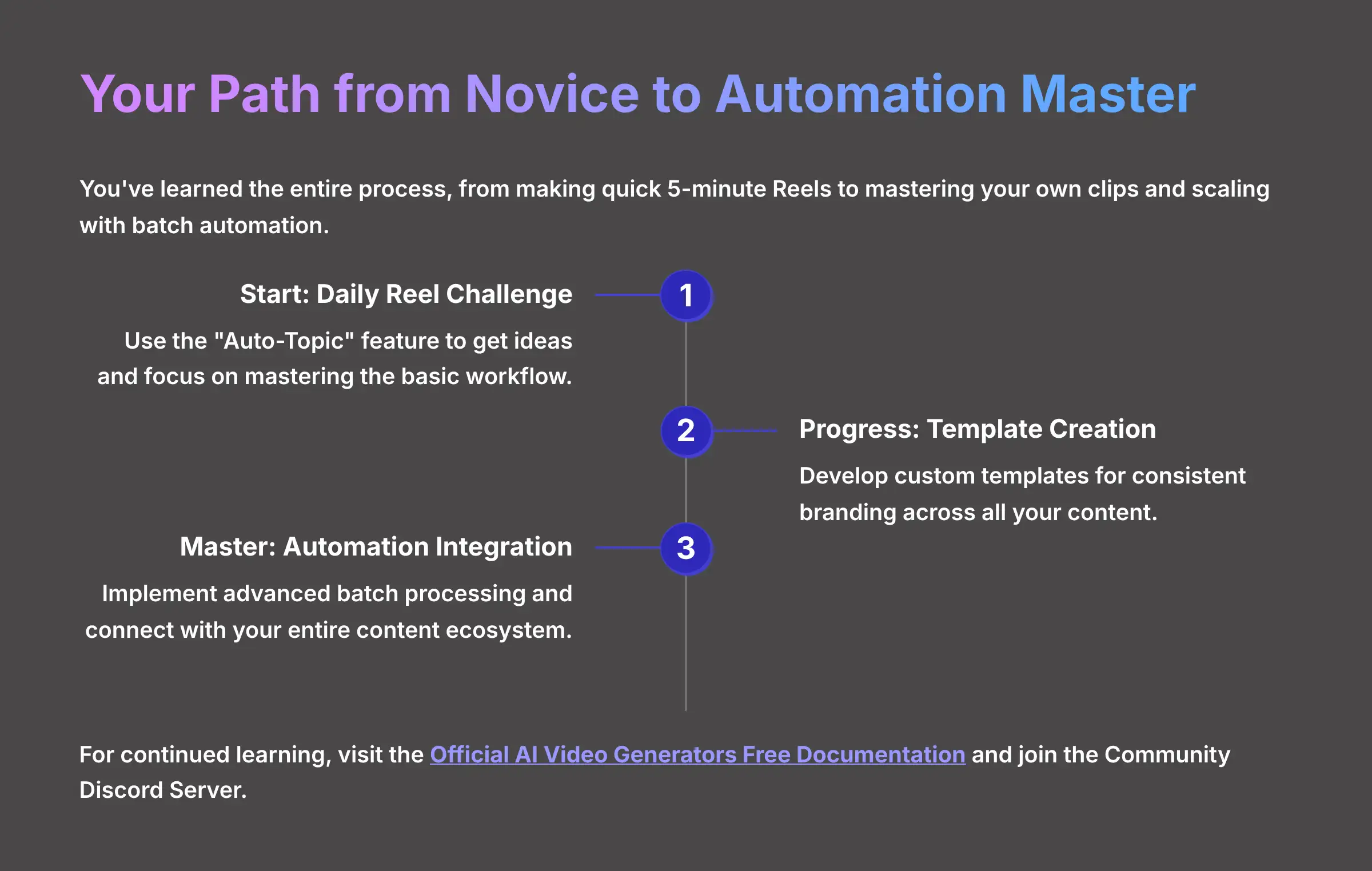 Your Path from Novice to Automation Master

You've learned the entire process, from making quick 5-minute Reels to mastering your own clips and scaling with batch automation.

Start: Daily Reel Challenge

1

Use the "Auto-Topic" feature to get ideas and focus on mastering the basic workflow.

2

Progress: Template Creation

Develop custom templates for consistent branding across all your content.

Master: Automation Integration

3

Implement advanced batch processing and connect with your entire content ecosystem.

For continued learning, visit the Official AI Video Generators Free Documentation and join the Community Discord Server.